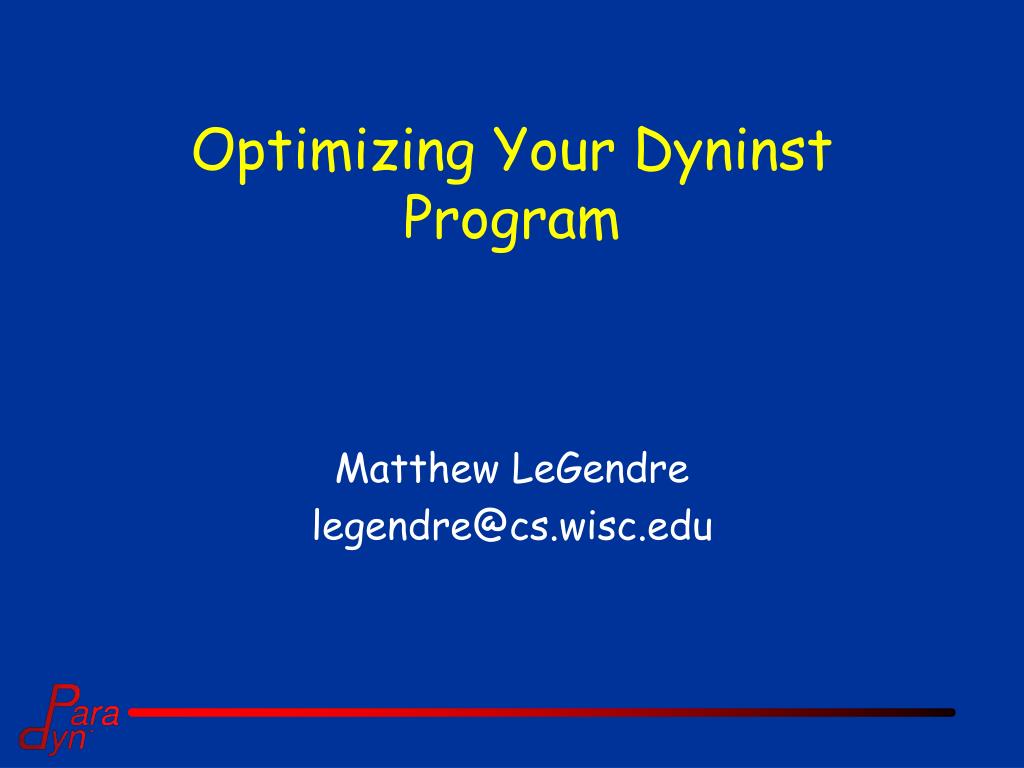 Optimizing Your Dyninst Program

Matthew LeGendre
legendre@cs.wisc.edu

Para
dyn